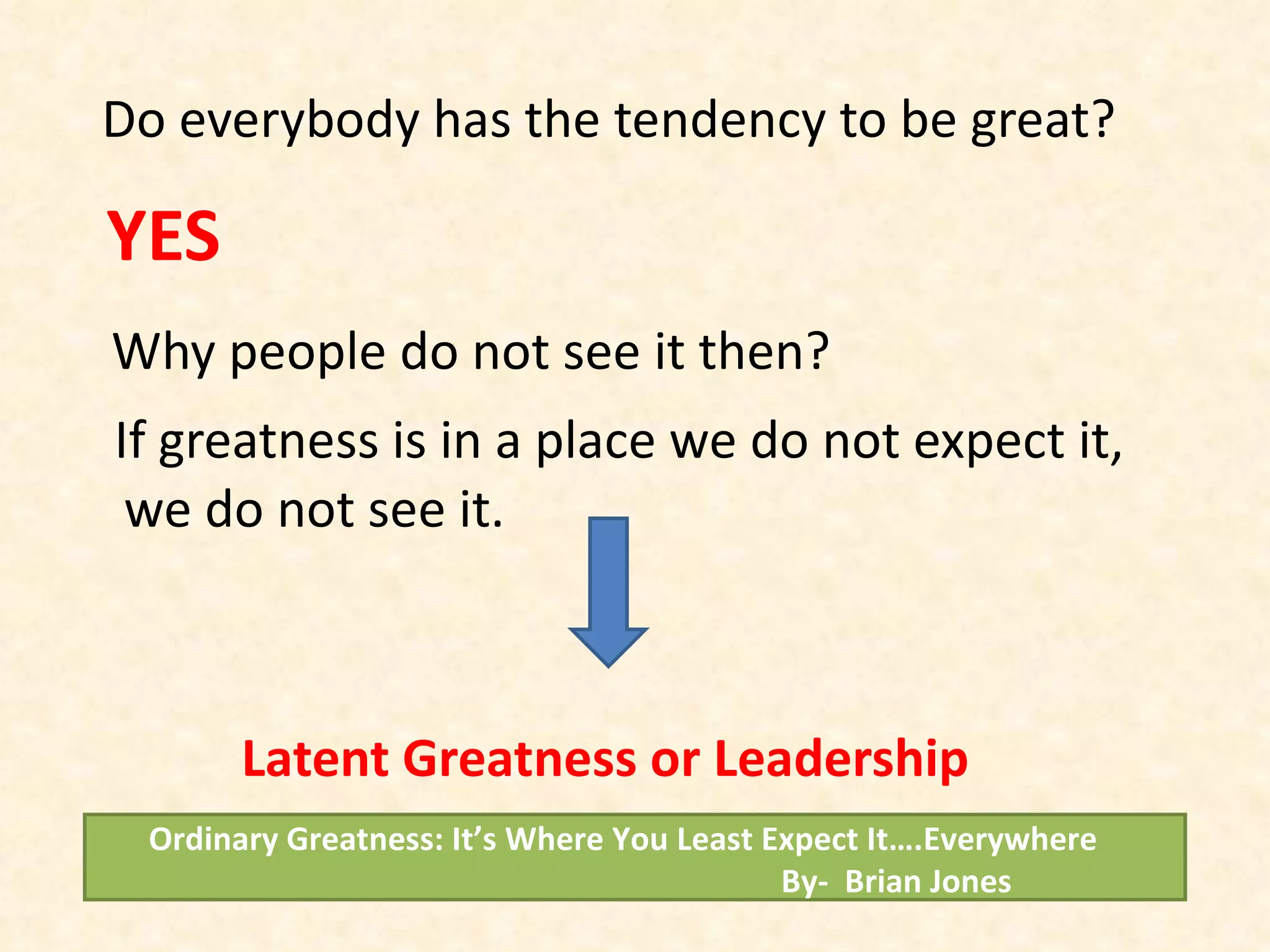 Do everybody has the tendency to be great?

YES

Why people do not see it then?

If greatness is in a place we do not expect it, we do not see it.

Latent Greatness or Leadership

Ordinary Greatness: It's Where You Least Expect It….Everywhere
By- Brian Jones